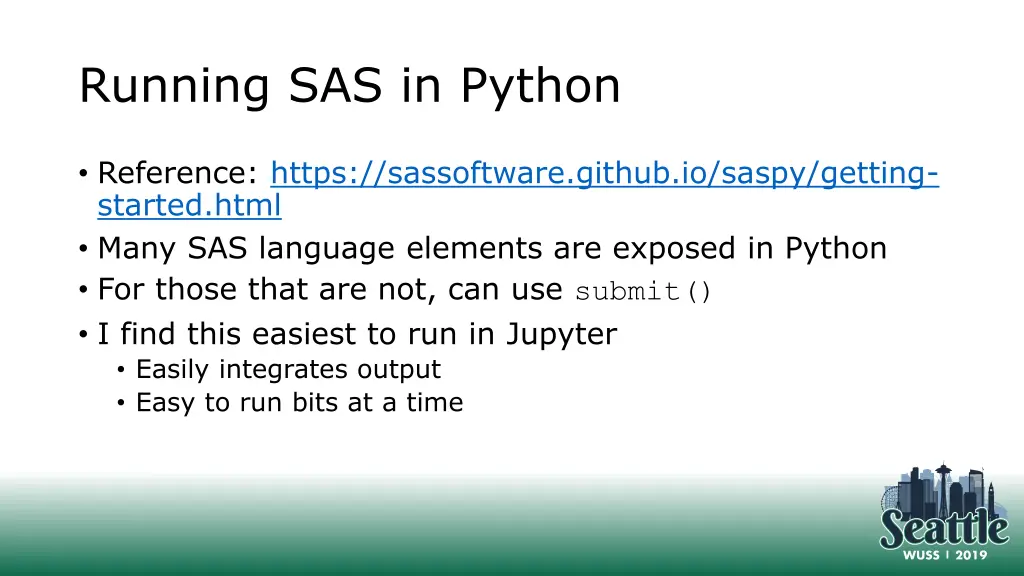 Running SAS in Python

• Reference: https://sassoftware.github.io/saspy/getting-started.html
• Many SAS language elements are exposed in Python
• For those that are not, can use submit()
• I find this easiest to run in Jupyter
  • Easily integrates output
  • Easy to run bits at a time

Seattle
WUSS | 2019